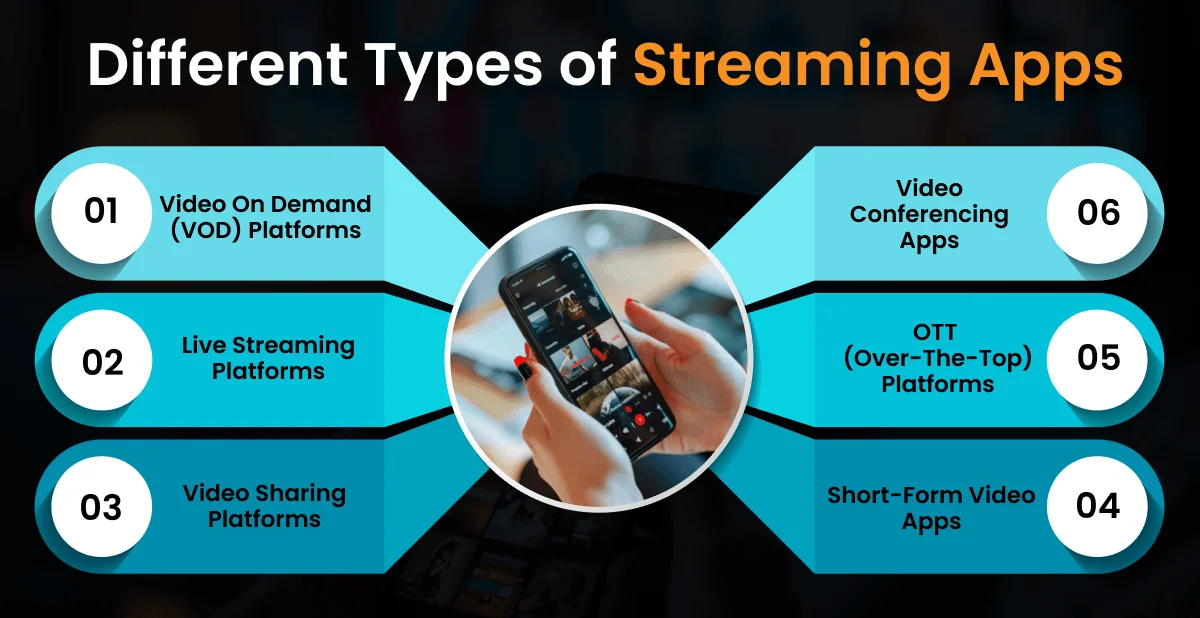 Different Types of Streaming Apps

01 Video On Demand (VOD) Platforms

02 Live Streaming Platforms

03 Video Sharing Platforms

Video Conferencing Apps 06

OTT (Over-The-Top) Platforms 05

Short-Form Video Apps 04